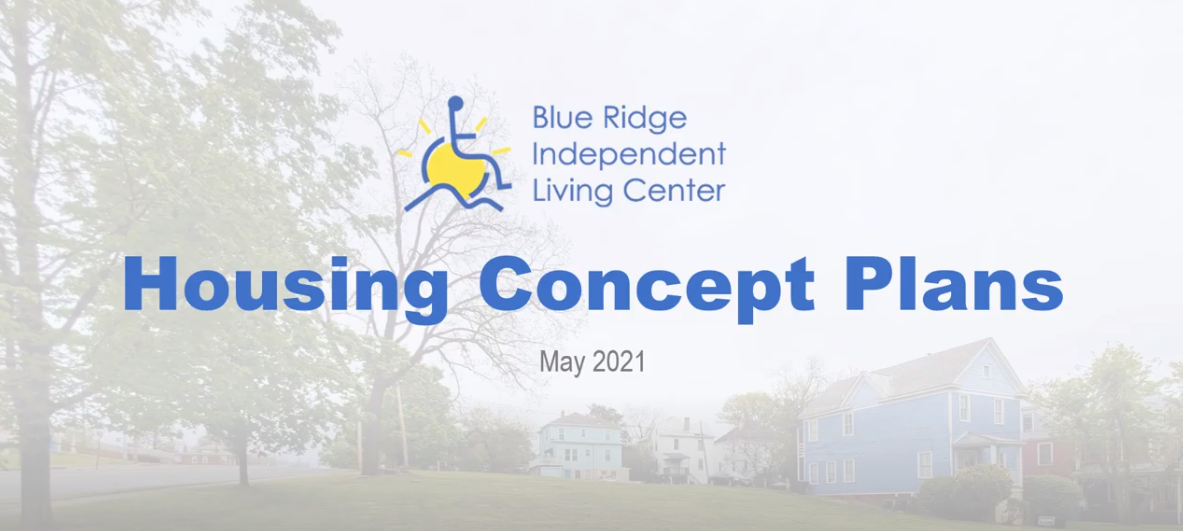 Blue Ridge Independent Living Center

Housing Concept Plans

May 2021